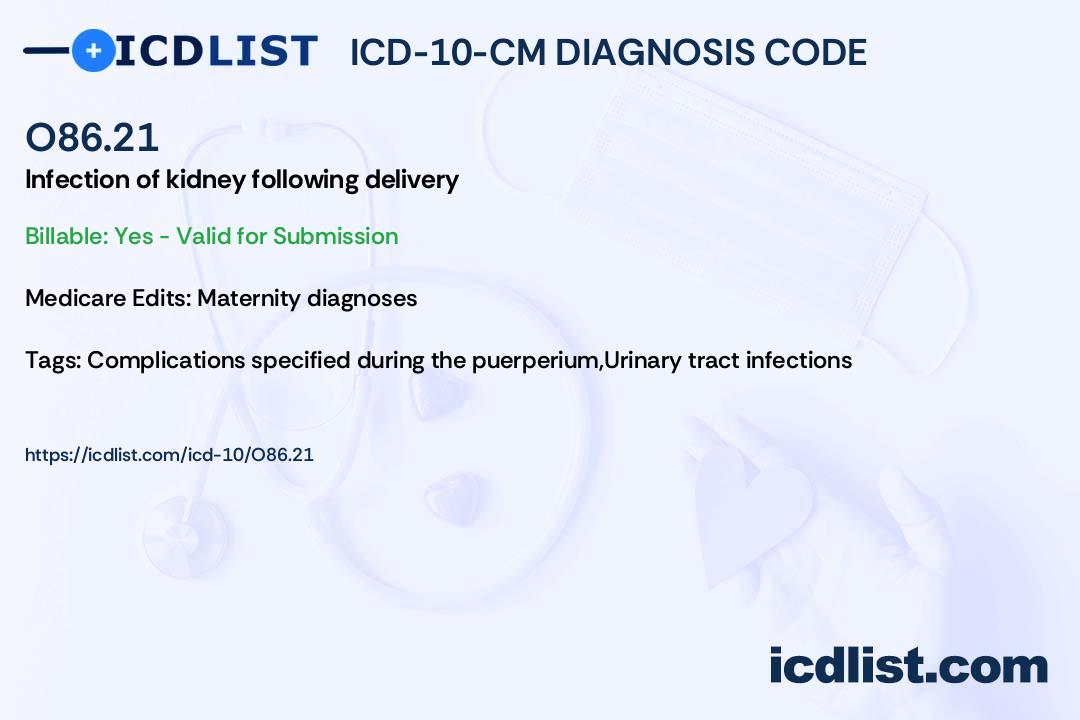 ICDLIST ICD-10-CM DIAGNOSIS CODE

O86.21
Infection of kidney following delivery

Billable: Yes - Valid for Submission

Medicare Edits: Maternity diagnoses

Tags: Complications specified during the puerperium,Urinary tract infections

https://icdlist.com/icd-10/O86.21

icdlist.com